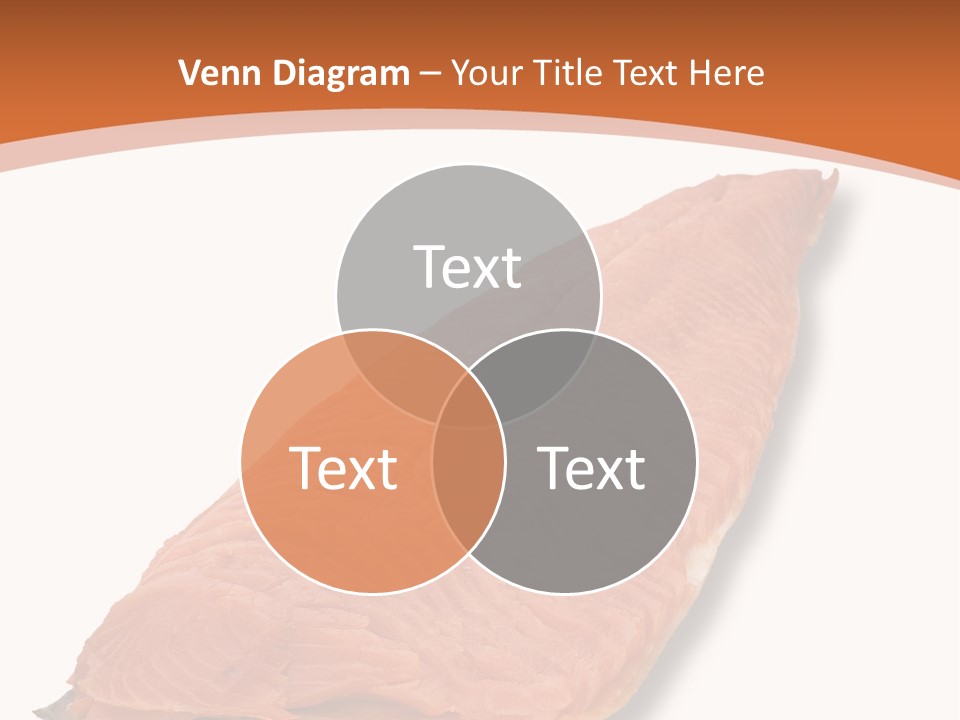 Venn Diagram – Your Title Text Here

Text

Text

Text